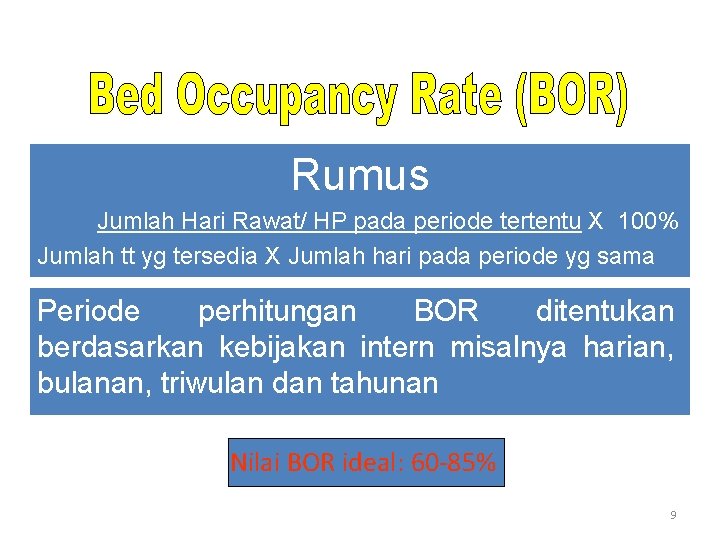 Bed Occupancy Rate (BOR)

Rumus

Jumlah Hari Rawat/ HP pada periode tertentu X 100%
Jumlah tt yg tersedia X Jumlah hari pada periode yg sama

Periode perhitungan BOR ditentukan berdasarkan kebijakan intern misalnya harian, bulanan, triwulan dan tahunan

Nilai BOR ideal: 60-85%

9